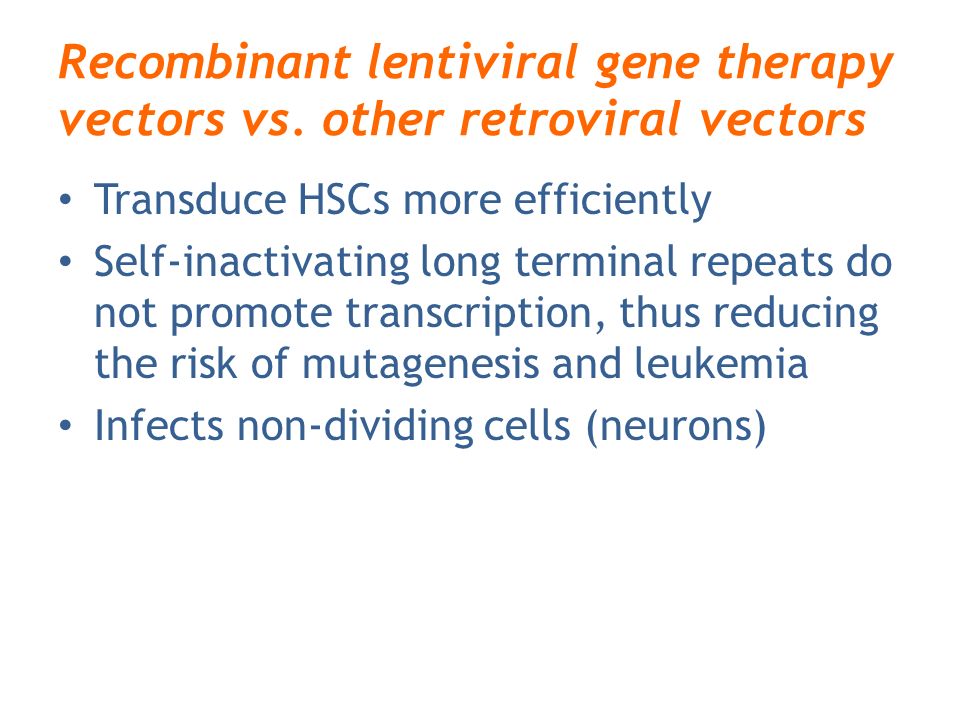 Recombinant lentiviral gene therapy vectors vs. other retroviral vectors

• Transduce HSCs more efficiently
• Self-inactivating long terminal repeats do not promote transcription, thus reducing the risk of mutagenesis and leukemia
• Infects non-dividing cells (neurons)